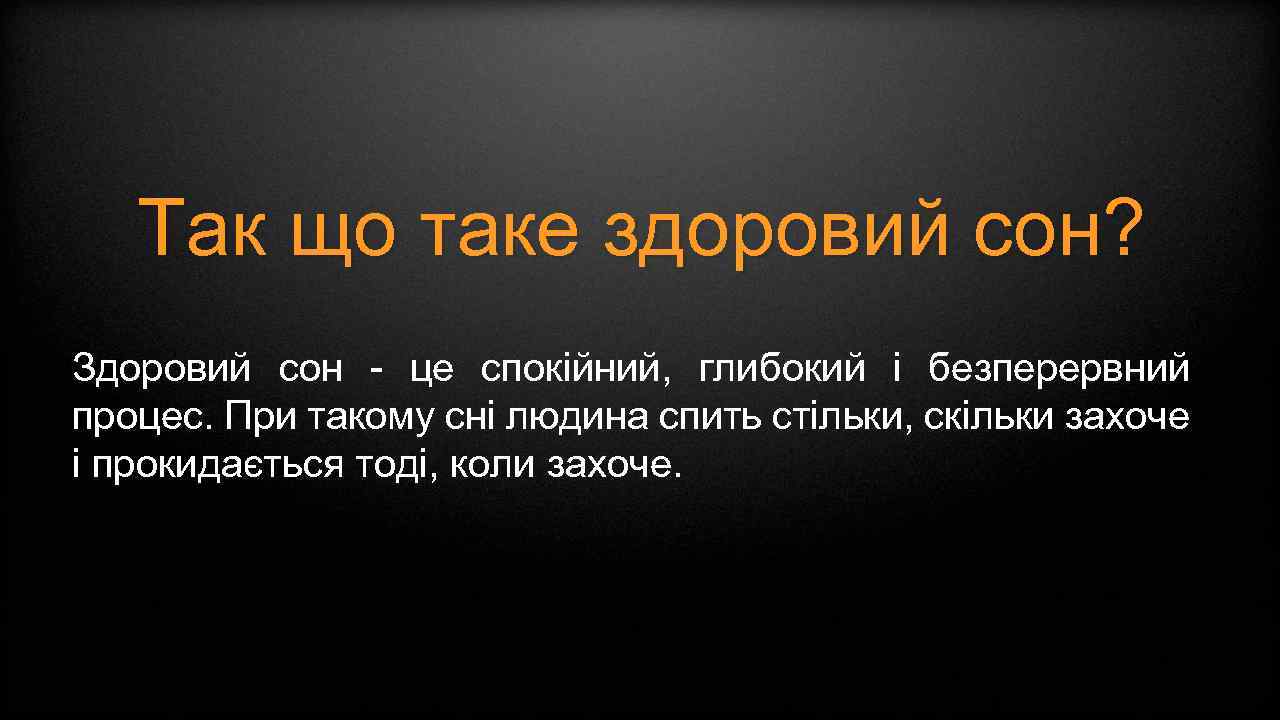 Так що таке здоровий сон?

Здоровий сон - це спокійний, глибокий і безперервний процес. При такому сні людина спить стільки, скільки захоче і прокидається тоді, коли захоче.